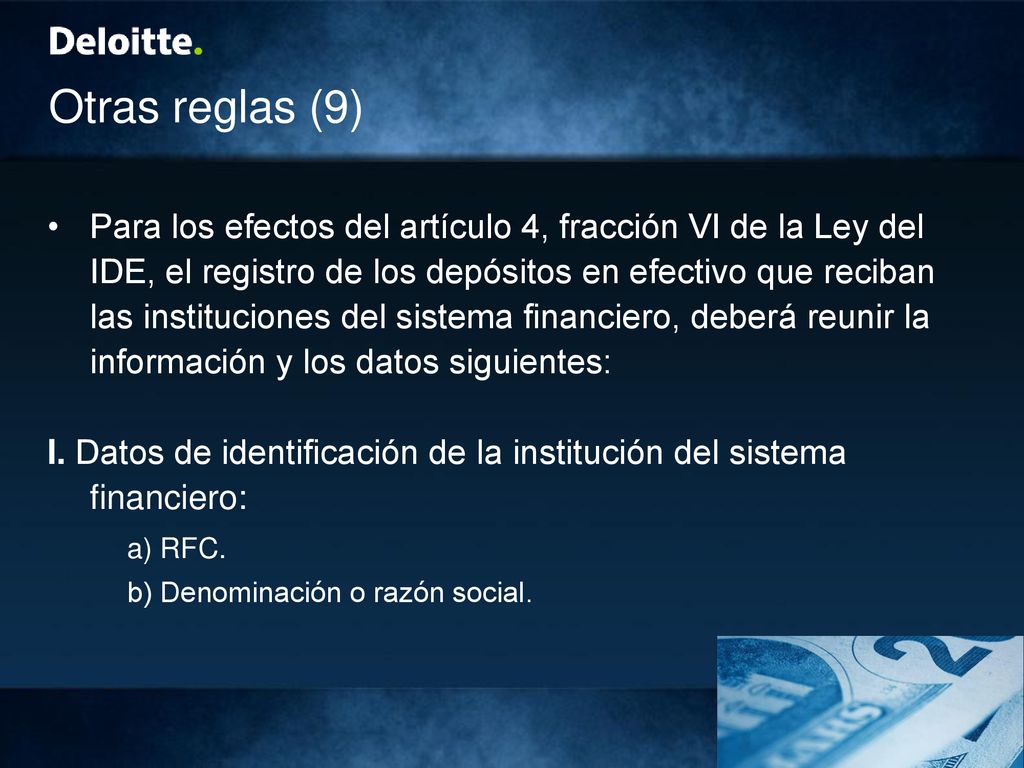 Deloitte.

Otras reglas (9)

• Para los efectos del artículo 4, fracción VI de la Ley del IDE, el registro de los depósitos en efectivo que reciban las instituciones del sistema financiero, deberá reunir la información y los datos siguientes:

I. Datos de identificación de la institución del sistema financiero:

a) RFC.

b) Denominación o razón social.